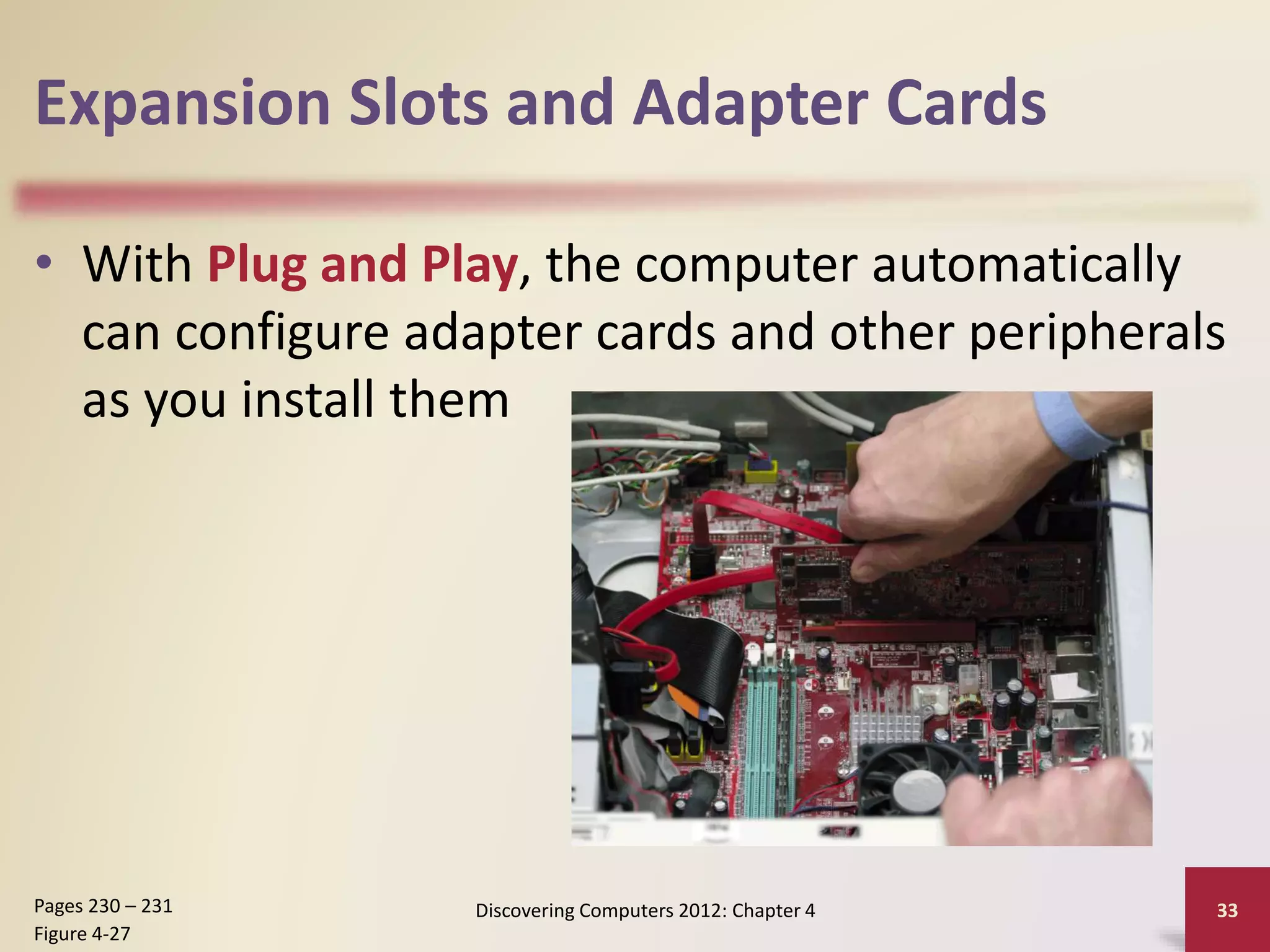 Expansion Slots and Adapter Cards

• With Plug and Play, the computer automatically can configure adapter cards and other peripherals as you install them

Pages 230 – 231
Figure 4-27

Discovering Computers 2012: Chapter 4

33